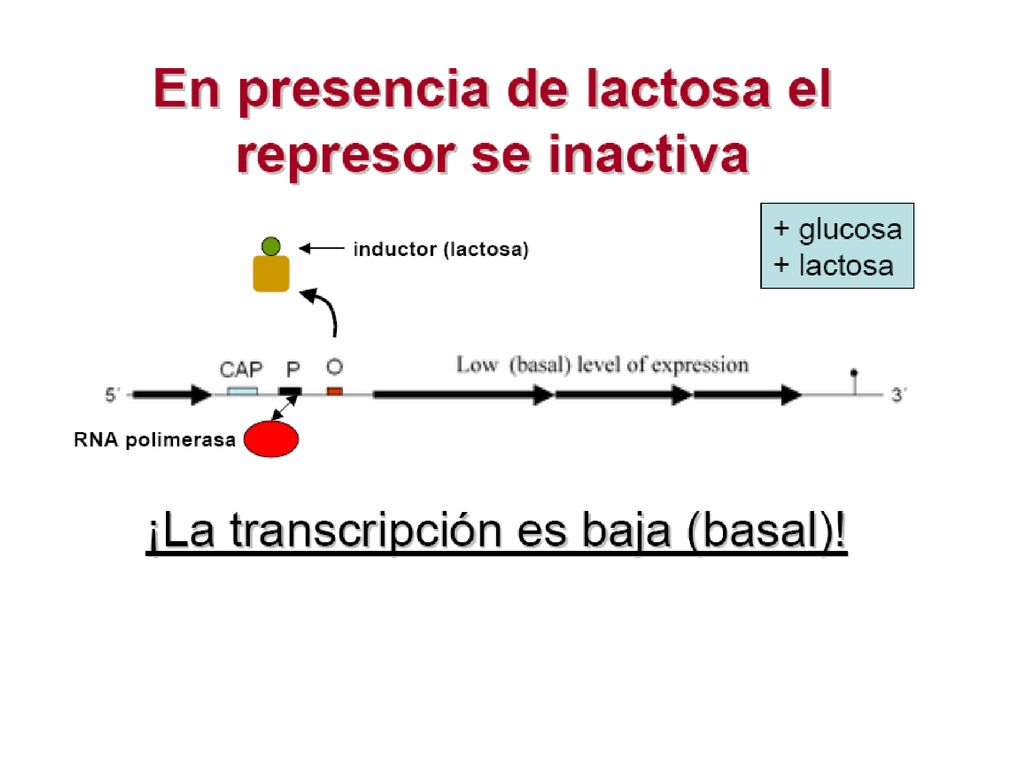 En presencia de lactosa el represor se inactiva

inductor (lactosa)

+ glucosa
+ lactosa

CAP P O

Low (basal) level of expression

5´ 3´

RNA polimerasa

¡La transcripción es baja (basal)!